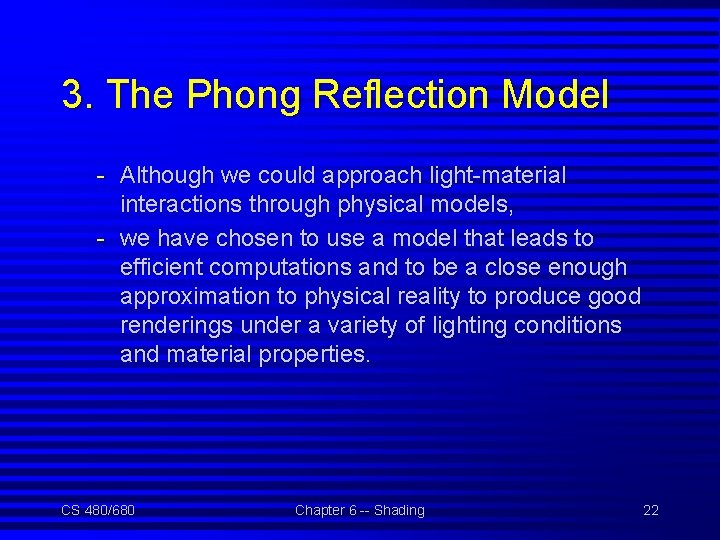 3. The Phong Reflection Model

- Although we could approach light-material interactions through physical models,
- we have chosen to use a model that leads to efficient computations and to be a close enough approximation to physical reality to produce good renderings under a variety of lighting conditions and material properties.

CS 480/680

Chapter 6 -- Shading

22